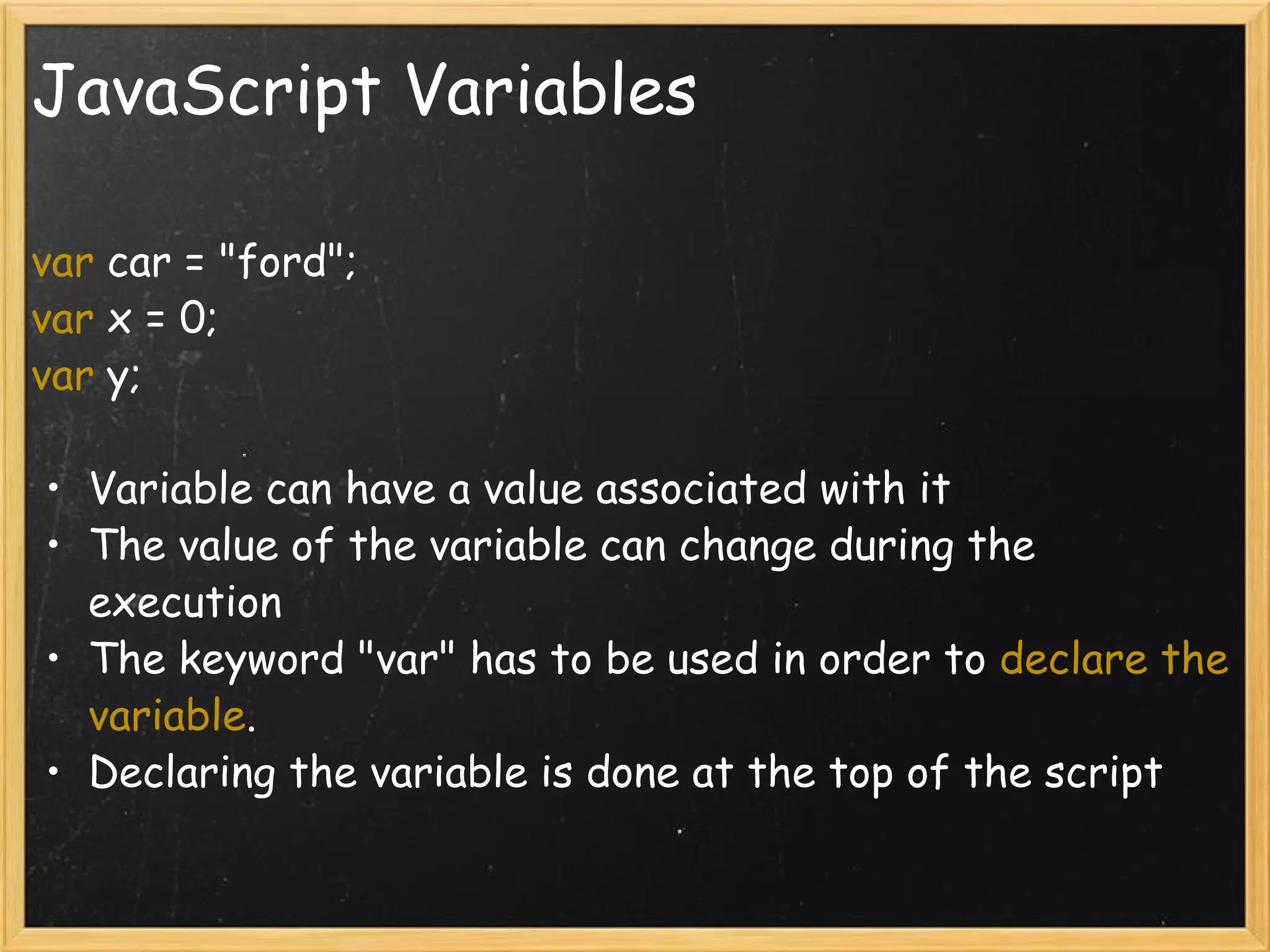 JavaScript Variables

var car = "ford";
var x = 0;
var y;

• Variable can have a value associated with it
• The value of the variable can change during the execution
• The keyword "var" has to be used in order to declare the variable.
• Declaring the variable is done at the top of the script